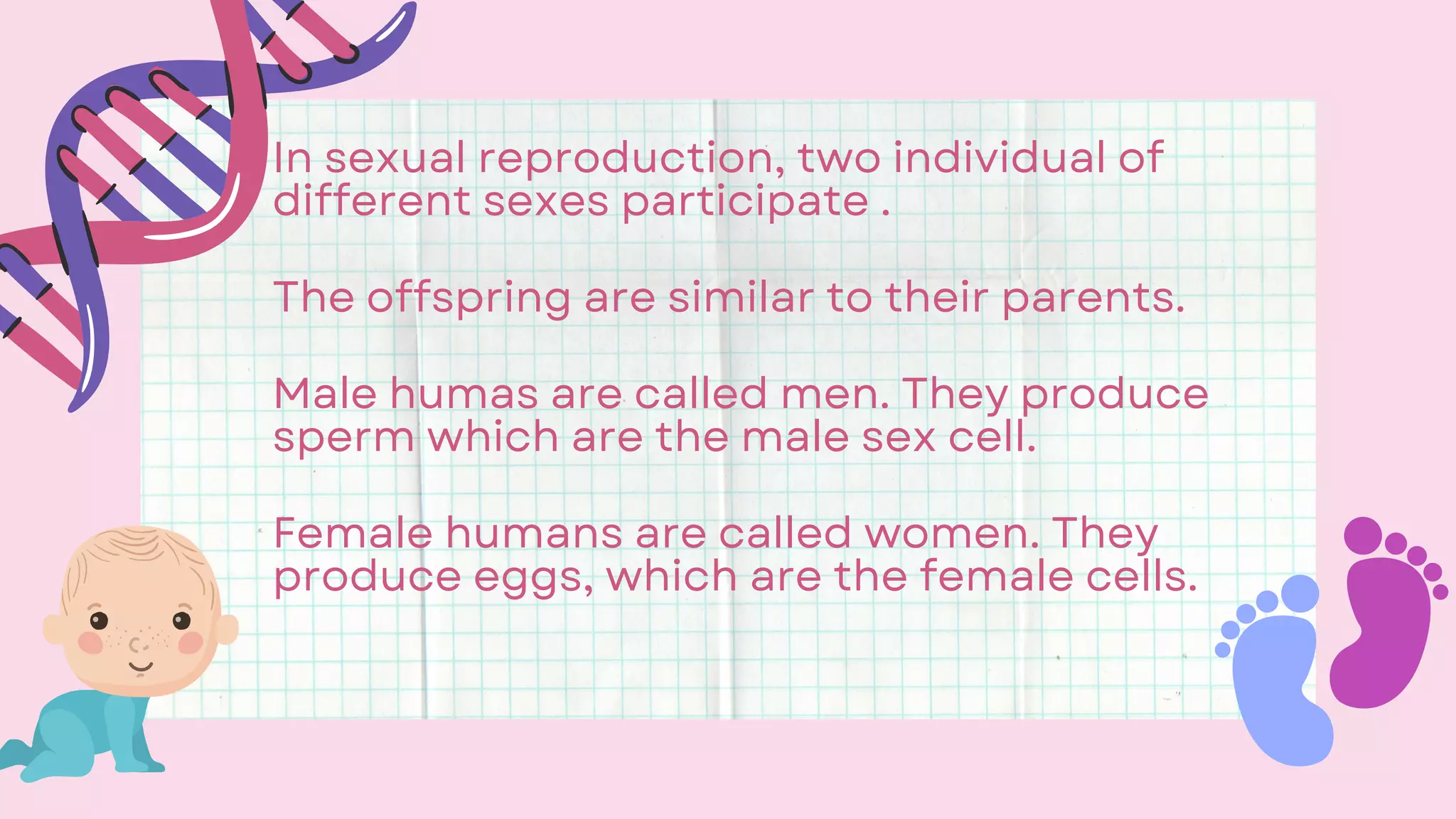 In sexual reproduction, two individual of different sexes participate .

The offspring are similar to their parents.

Male humas are called men. They produce sperm which are the male sex cell.

Female humans are called women. They produce eggs, which are the female cells.